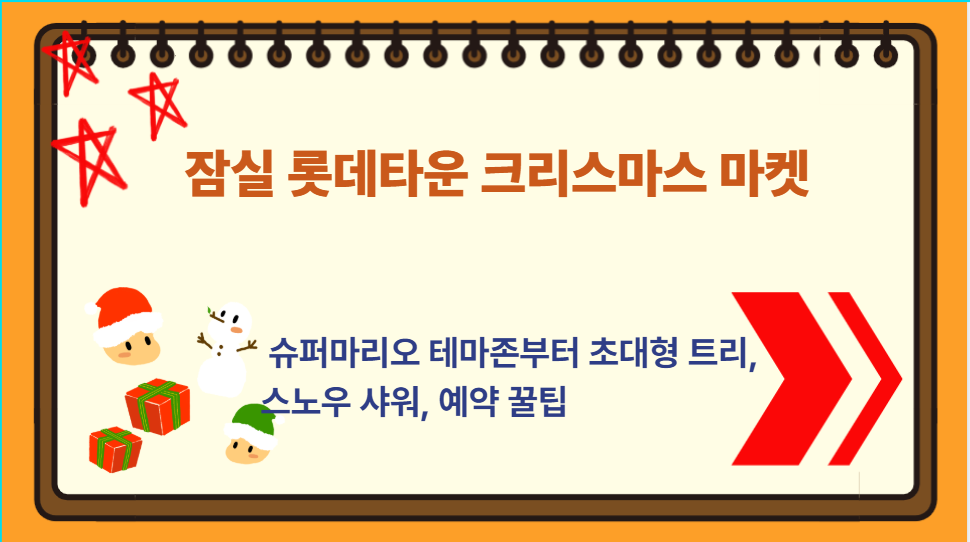 잠실 롯데타운 크리스마스 마켓

슈퍼마리오 테마존부터 초대형 트리, 스노우 샤워, 예약 꿀팁